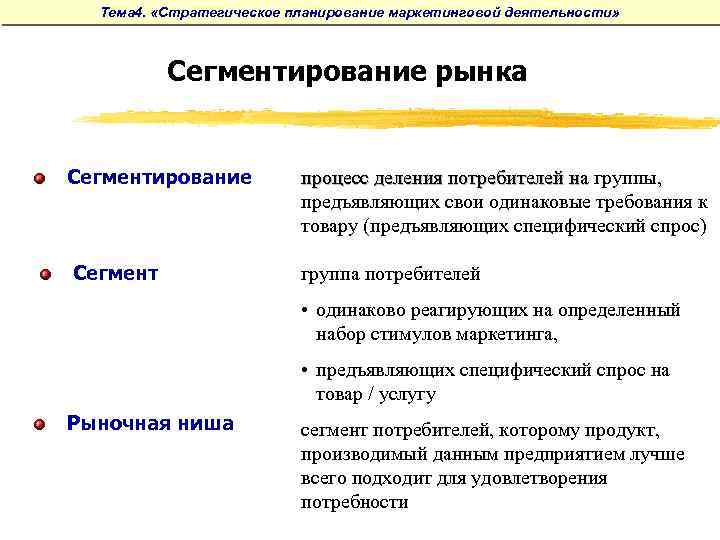 Тема4. «Стратегическое планирование маркетинговой деятельности»

Сегментирование рынка

Сегментирование

процесс деления потребителей на группы, предъявляющих свои одинаковые требования к товару (предъявляющих специфический спрос)

Сегмент

группа потребителей

• одинаково реагирующих на определенный набор стимулов маркетинга,

• предъявляющих специфический спрос на товар / услугу

Рыночная ниша

сегмент потребителей, которому продукт, производимый данным предприятием лучше всего подходит для удовлетворения потребности